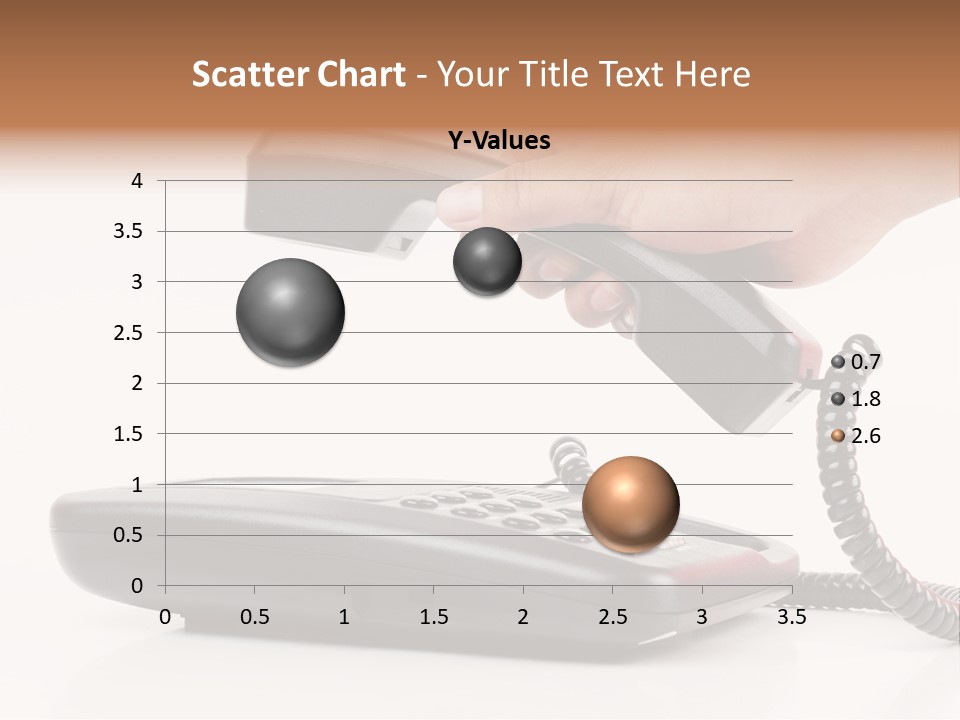 Scatter Chart - Your Title Text Here

Y-Values

4
3.5
3
2.5
2
1.5
1
0.5
0

0 0.5 1 1.5 2 2.5 3 3.5

0.7
1.8
2.6